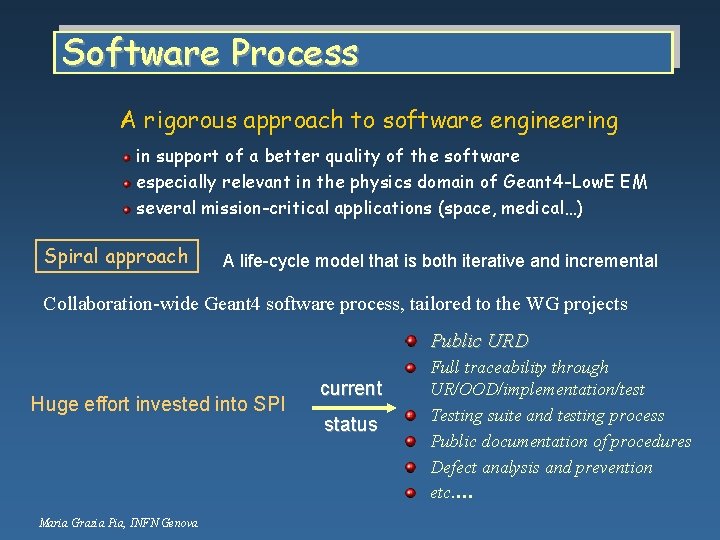 Software Process

A rigorous approach to software engineering

in support of a better quality of the software
especially relevant in the physics domain of Geant4-LowE EM
several mission-critical applications (space, medical…)

Spiral approach

A life-cycle model that is both iterative and incremental

Collaboration-wide Geant4 software process, tailored to the WG projects

Huge effort invested into SPI

current status

Public URD
Full traceability through UR/OOD/implementation/test
Testing suite and testing process
Public documentation of procedures
Defect analysis and prevention
etc….

Maria Grazia Pia, INFN Genova